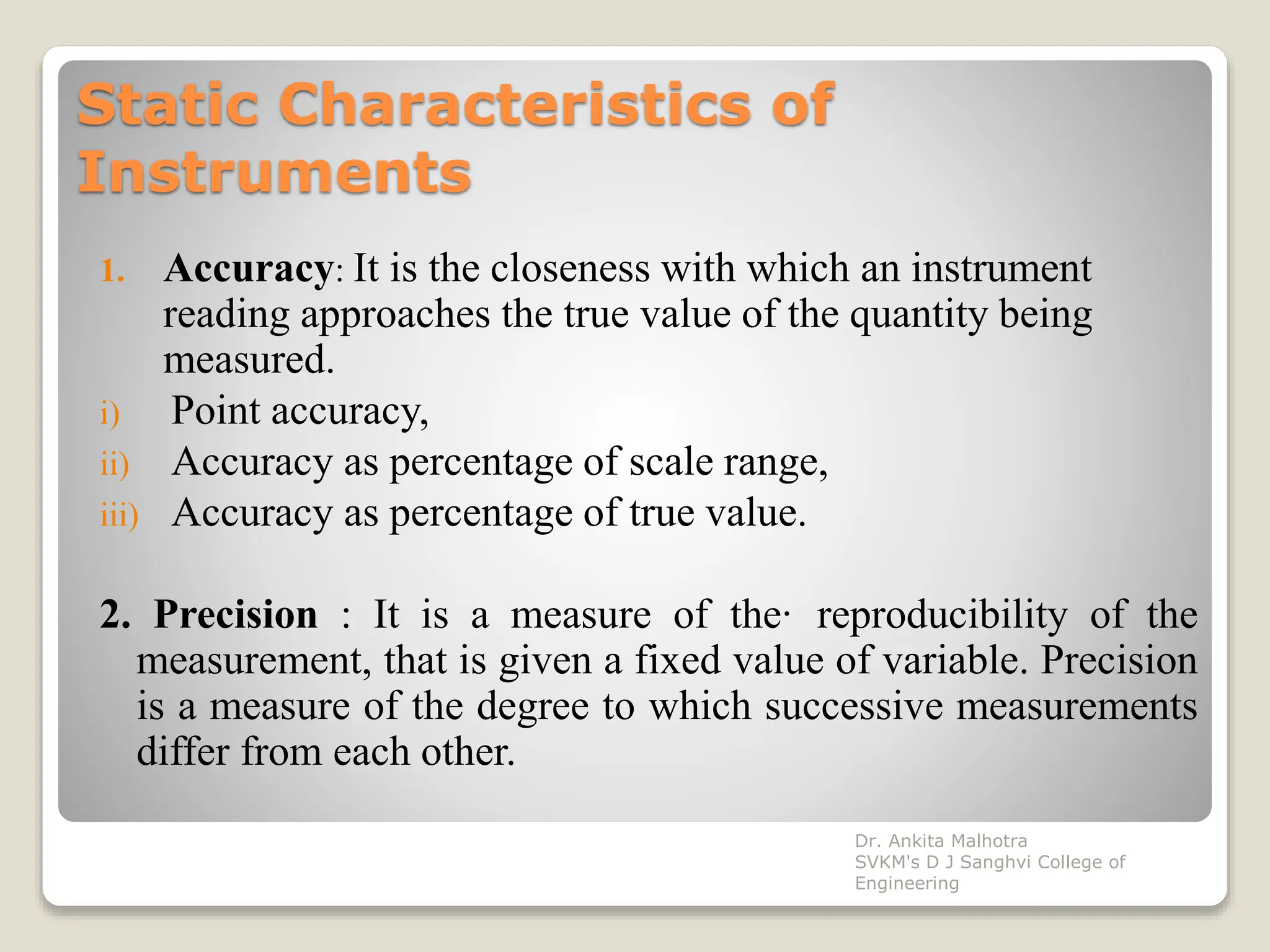 Static Characteristics of Instruments

1. Accuracy: It is the closeness with which an instrument reading approaches the true value of the quantity being measured.

i) Point accuracy,

ii) Accuracy as percentage of scale range,

iii) Accuracy as percentage of true value.

2. Precision : It is a measure of the· reproducibility of the measurement, that is given a fixed value of variable. Precision is a measure of the degree to which successive measurements differ from each other.

Dr. Ankita Malhotra
SVKM's D J Sanghvi College of Engineering